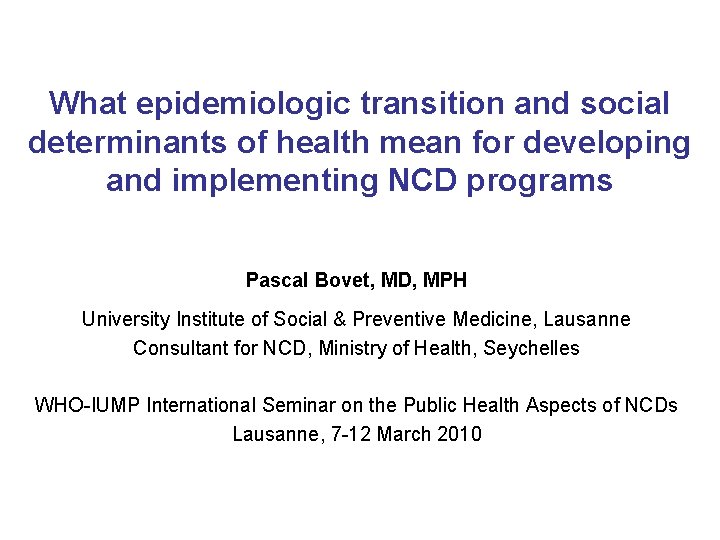 What epidemiologic transition and social determinants of health mean for developing and implementing NCD programs

Pascal Bovet, MD, MPH

University Institute of Social & Preventive Medicine, Lausanne
Consultant for NCD, Ministry of Health, Seychelles

WHO-IUMP International Seminar on the Public Health Aspects of NCDs
Lausanne, 7-12 March 2010